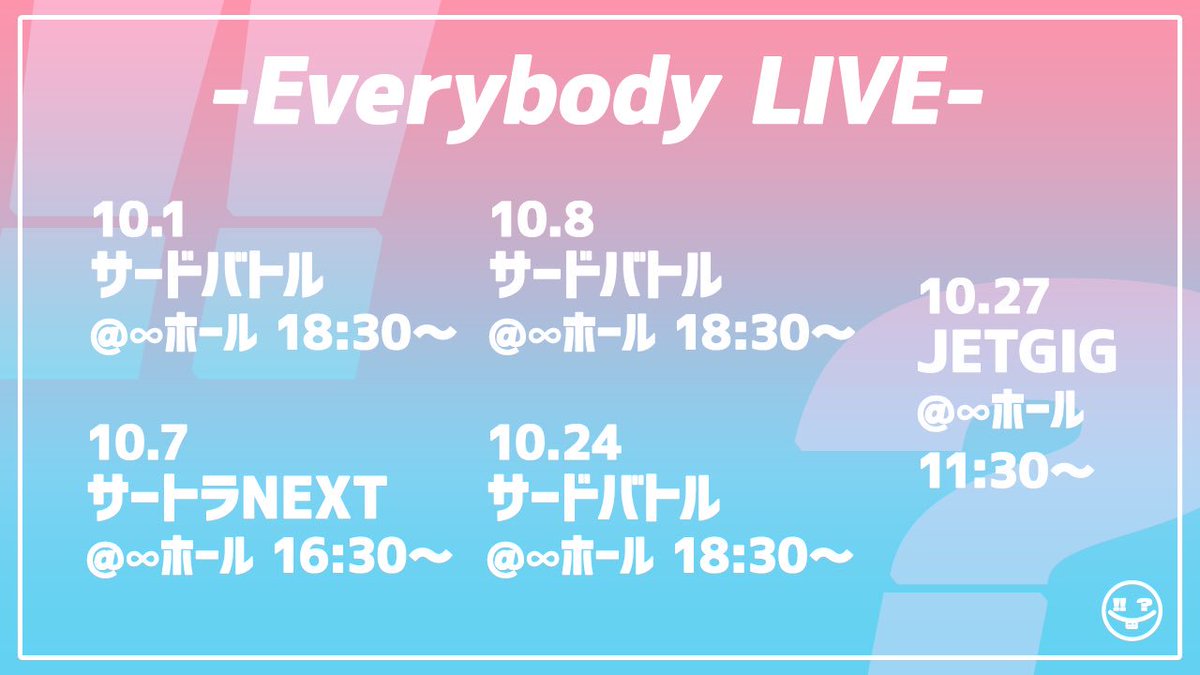 -Everybody LIVE-

10.1
サードバトル
@∞ホール 18:30〜

10.7
サートラNEXT
@∞ホール 16:30〜

10.8
サードバトル
@∞ホール 18:30〜

10.24
サードバトル
@∞ホール 18:30〜

10.27
JETGIG
@∞ホール
11:30〜